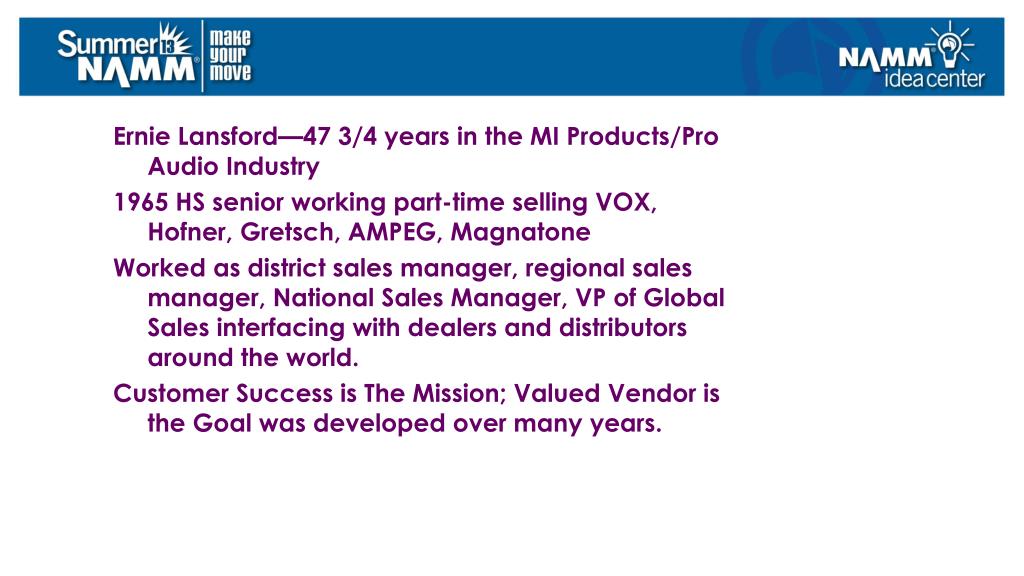 Summer 13 NAMM make your move

NAMM idea center

Ernie Lansford—47 3/4 years in the MI Products/Pro Audio Industry

1965 HS senior working part-time selling VOX, Hofner, Gretsch, AMPEG, Magnatone

Worked as district sales manager, regional sales manager, National Sales Manager, VP of Global Sales interfacing with dealers and distributors around the world.

Customer Success is The Mission; Valued Vendor is the Goal was developed over many years.